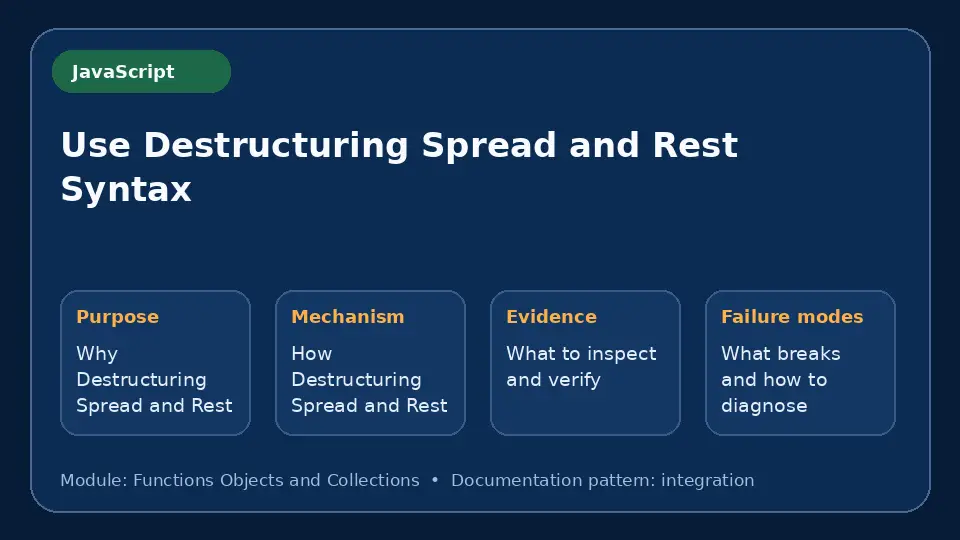 JavaScript

Use Destructuring Spread and Rest Syntax

Purpose
Why Destructuring Spread and Rest

Mechanism
How Destructuring Spread and Rest

Evidence
What to inspect and verify

Failure modes
What breaks and how to diagnose

Module: Functions Objects and Collections • Documentation pattern: integration